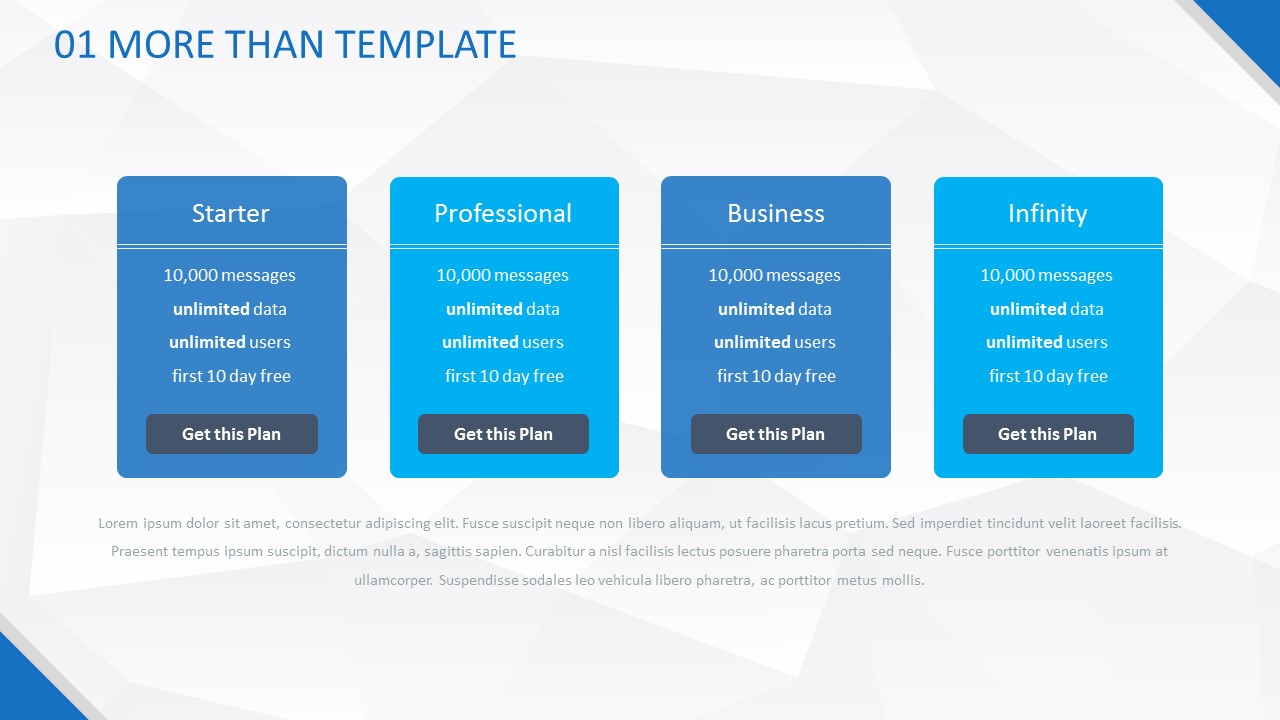 01 MORE THAN TEMPLATE

Starter

10,000 messages

unlimited data

unlimited users

first 10 day free

Get this Plan

Professional

10,000 messages

unlimited data

unlimited users

first 10 day free

Get this Plan

Business

10,000 messages

unlimited data

unlimited users

first 10 day free

Get this Plan

Infinity

10,000 messages

unlimited data

unlimited users

first 10 day free

Get this Plan

Lorem ipsum dolor sit amet, consectetur adipiscing elit. Fusce suscipit neque non libero aliquam, ut facilisis lacus pretium. Sed imperdiet tincidunt velit laoreet facilisis. Praesent tempus ipsum suscipit, dictum nulla a, sagittis sapien. Curabitur a nisl facilisis lectus posuere pharetra porta sed neque. Fusce porttitor venenatis ipsum at ullamcorper. Suspendisse sodales leo vehicula libero pharetra, ac porttitor metus mollis.